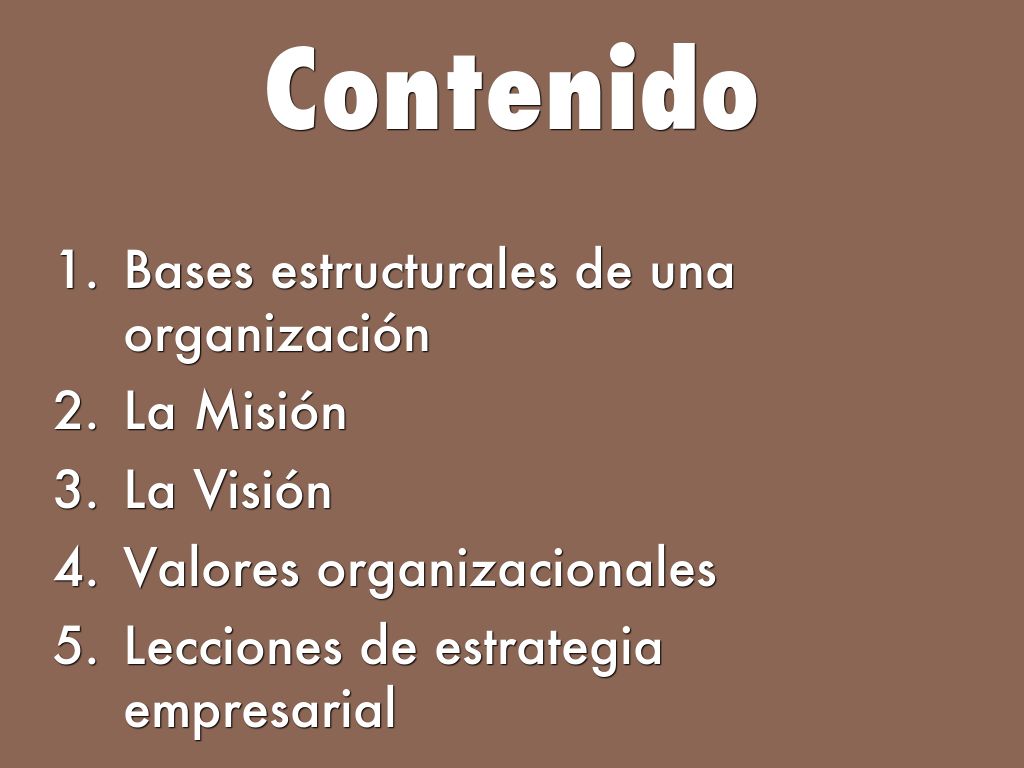 Contenido

1. Bases estructurales de una organización
2. La Misión
3. La Visión
4. Valores organizacionales
5. Lecciones de estrategia empresarial